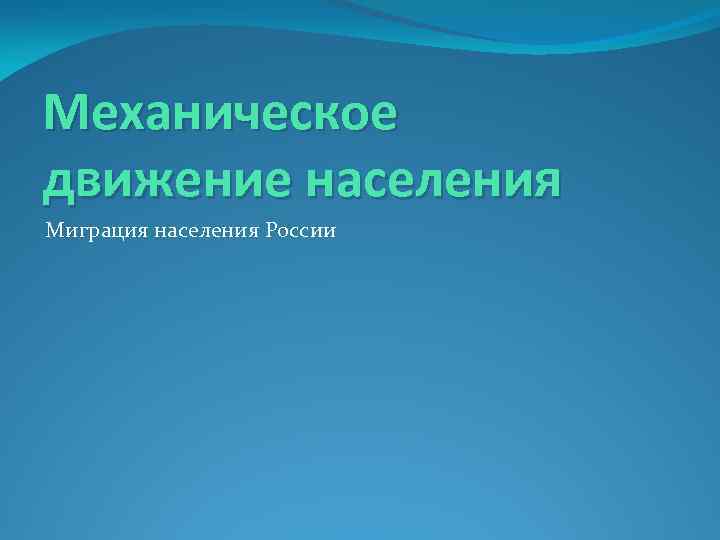 Механическое движение населения

Миграция населения России